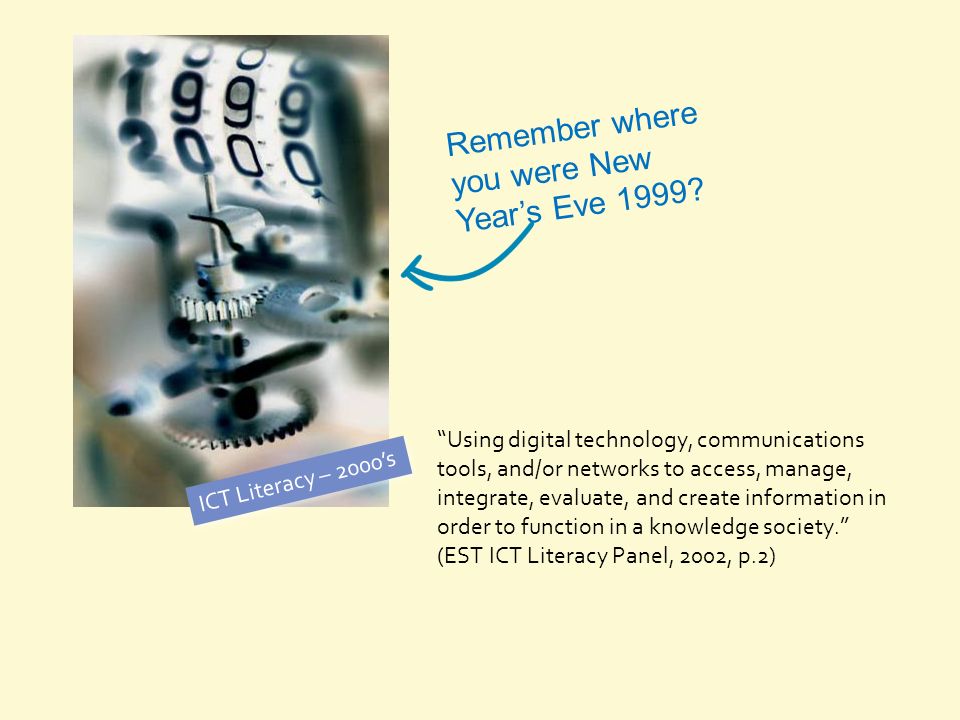 1999
2000

Remember where you were New Year's Eve 1999?

ICT Literacy – 2000's

"Using digital technology, communications tools, and/or networks to access, manage, integrate, evaluate, and create information in order to function in a knowledge society." (EST ICT Literacy Panel, 2002, p.2)